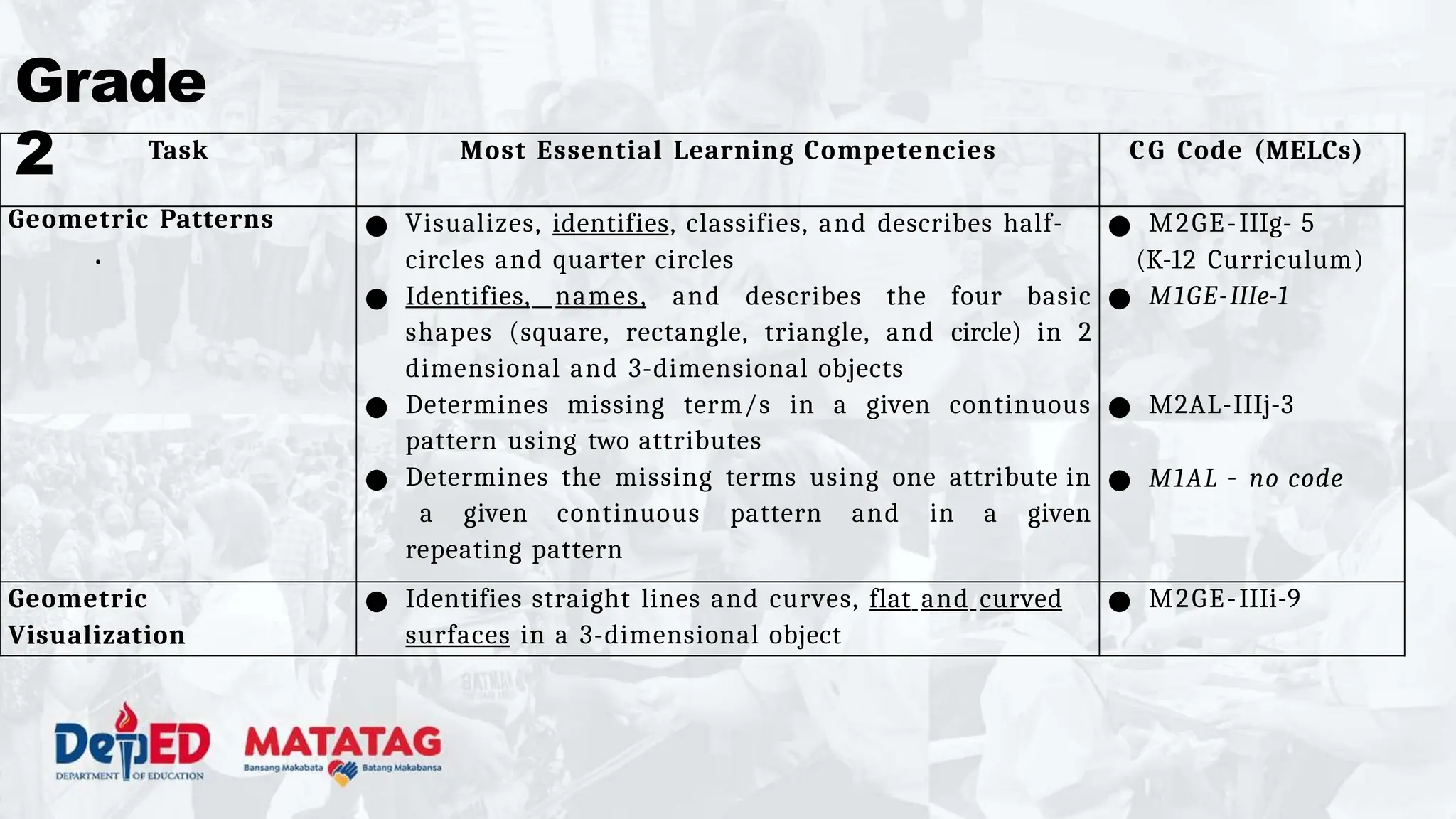 Grade 2

| Task | Most Essential Learning Competencies | CG Code (MELCs) |
|---|---|---|
| Geometric Patterns . | ● Visualizes, identifies, classifies, and describes half-circles and quarter circles ● Identifies, names, and describes the four basic shapes (square, rectangle, triangle, and circle) in 2 dimensional and 3-dimensional objects ● Determines missing term/s in a given continuous pattern using two attributes ● Determines the missing terms using one attribute in a given continuous pattern and in a given repeating pattern | ● M2GE-IIIg- 5 (K-12 Curriculum) ● M1GE-IIIe-1 ● M2AL-IIIj-3 ● M1AL - no code |
| Geometric Visualization | ● Identifies straight lines and curves, flat and curved surfaces in a 3-dimensional object | ● M2GE-IIIi-9 |

DepED DEPARTMENT OF EDUCATION

MATATAG Bansang Makabata Batang Makabansa